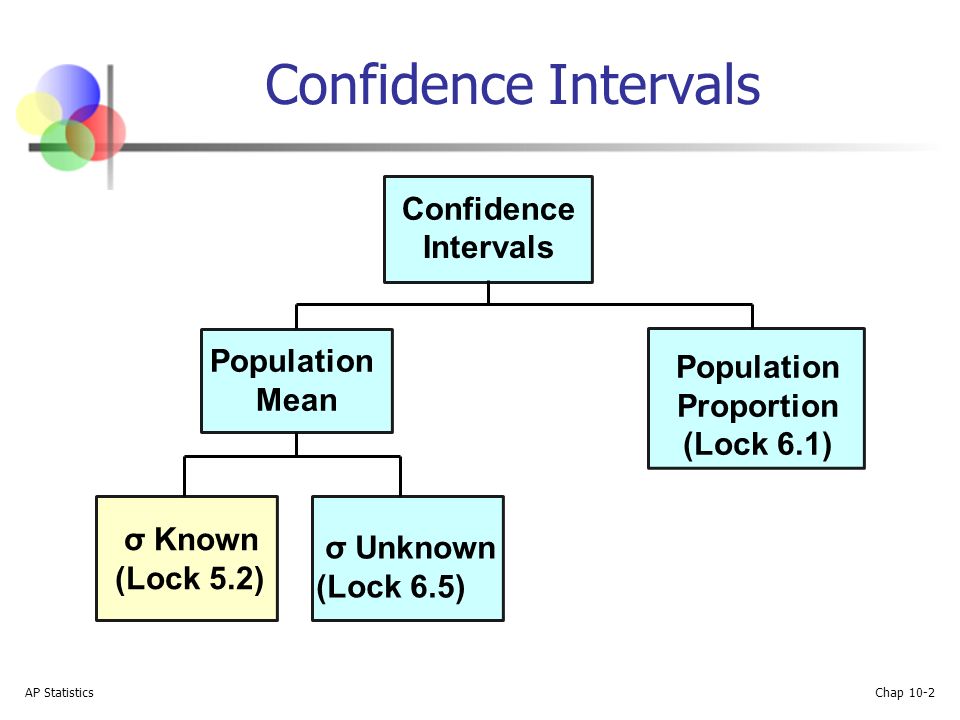 Confidence Intervals

Confidence Intervals

Population Mean

Population Proportion (Lock 6.1)

σ Known (Lock 5.2)

σ Unknown (Lock 6.5)

AP Statistics

Chap 10-2